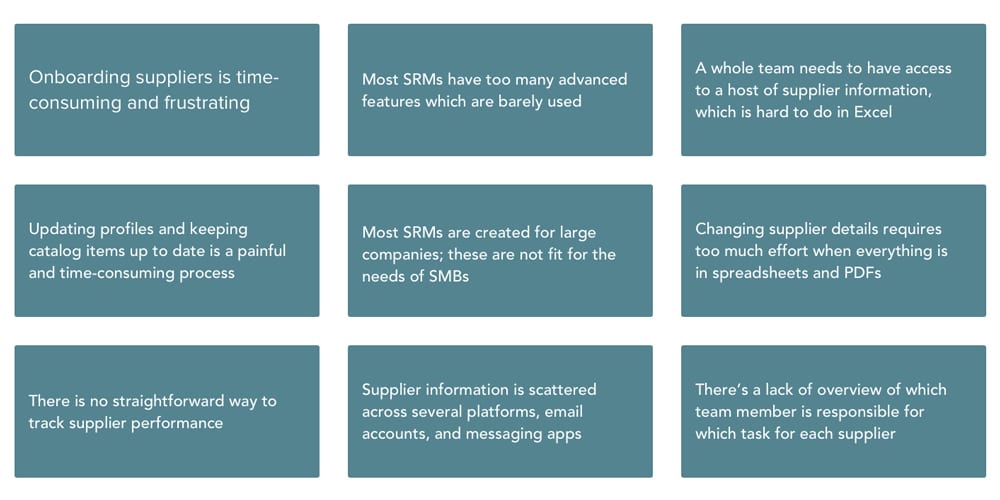 Onboarding suppliers is time-consuming and frustrating

Most SRMs have too many advanced features which are barely used

A whole team needs to have access to a host of supplier information, which is hard to do in Excel

Updating profiles and keeping catalog items up to date is a painful and time-consuming process

Most SRMs are created for large companies; these are not fit for the needs of SMBs

Changing supplier details requires too much effort when everything is in spreadsheets and PDFs

There is no straightforward way to track supplier performance

Supplier information is scattered across several platforms, email accounts, and messaging apps

There's a lack of overview of which team member is responsible for which task for each supplier